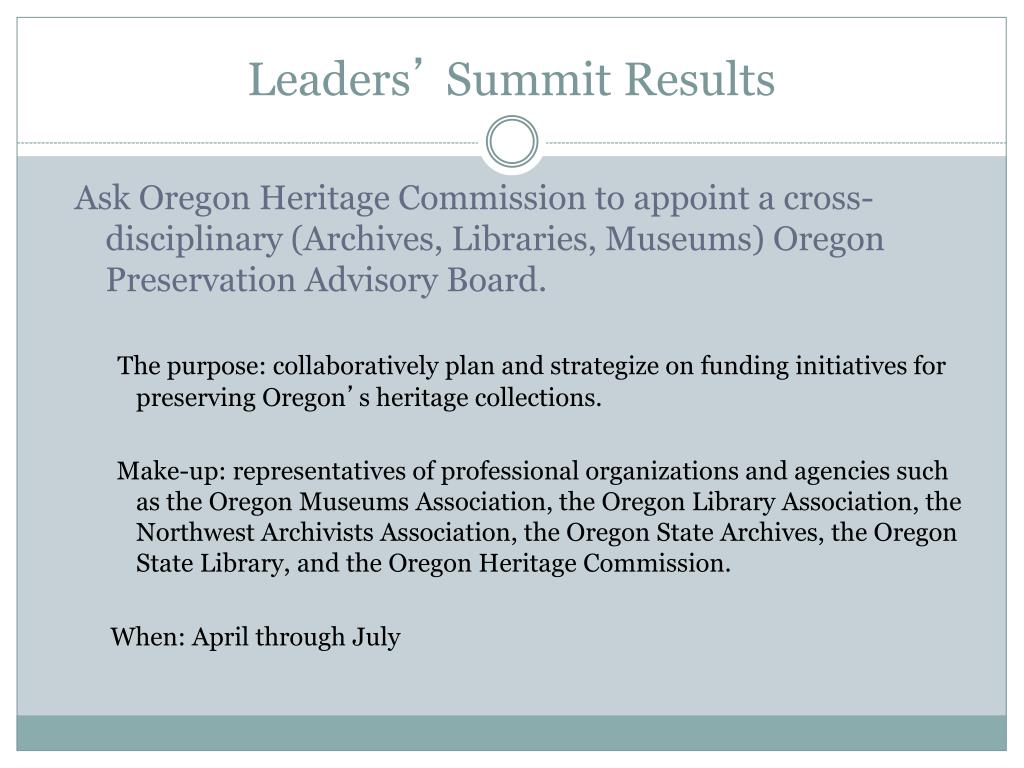 Leaders’ Summit Results

Ask Oregon Heritage Commission to appoint a cross-disciplinary (Archives, Libraries, Museums) Oregon Preservation Advisory Board.

The purpose: collaboratively plan and strategize on funding initiatives for preserving Oregon’s heritage collections.

Make-up: representatives of professional organizations and agencies such as the Oregon Museums Association, the Oregon Library Association, the Northwest Archivists Association, the Oregon State Archives, the Oregon State Library, and the Oregon Heritage Commission.

When: April through July